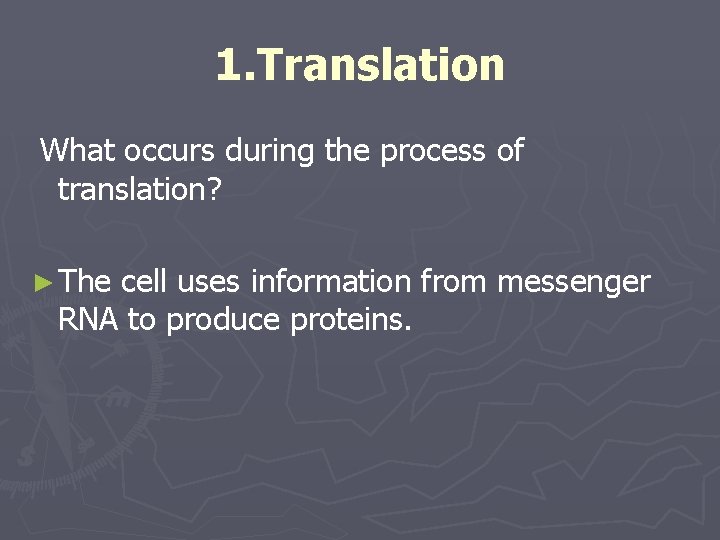 1.Translation

What occurs during the process of translation?

► The cell uses information from messenger RNA to produce proteins.